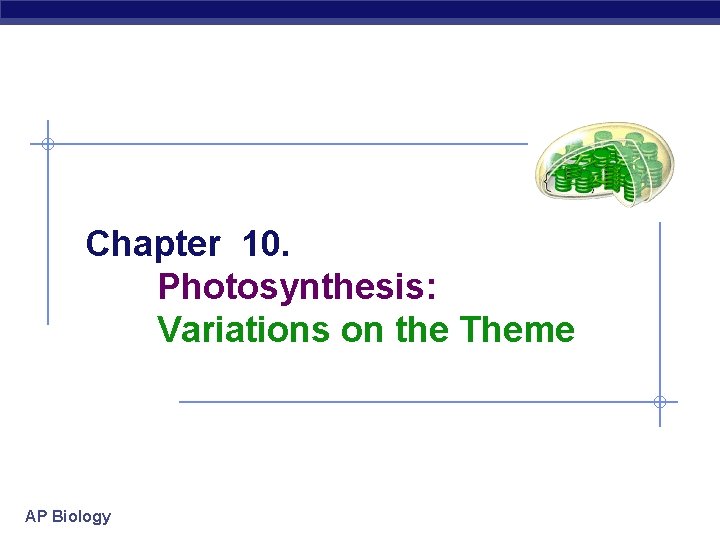 Chapter 10.
Photosynthesis:
Variations on the Theme

AP Biology